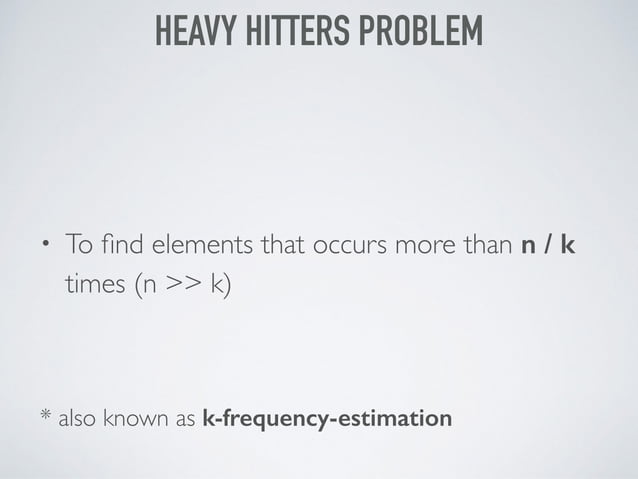 HEAVY HITTERS PROBLEM

• To find elements that occurs more than **n / k** times (n >> k)

* also known as **k-frequency-estimation**